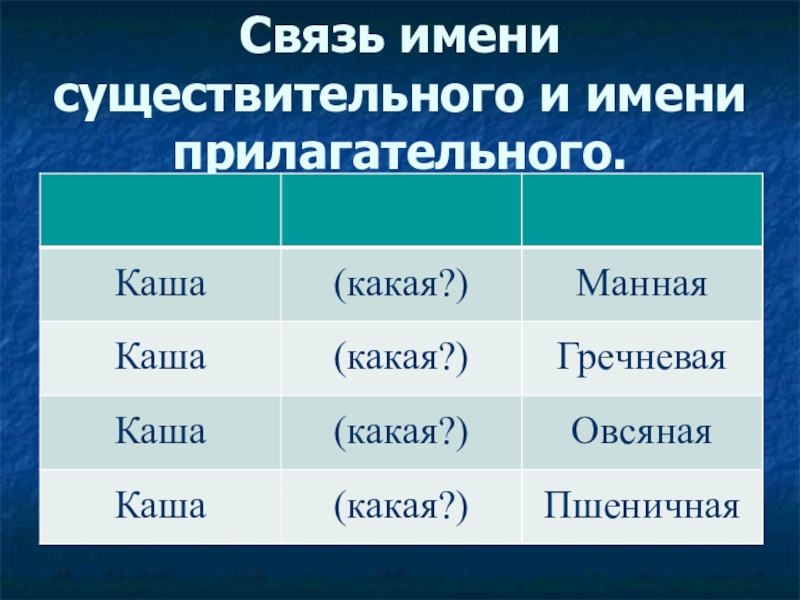 Связь имени существительного и имени прилагательного.

|  |  |  |
|---|---|---|
| Каша | (какая?) | Манная |
| Каша | (какая?) | Гречневая |
| Каша | (какая?) | Овсяная |
| Каша | (какая?) | Пшеничная |